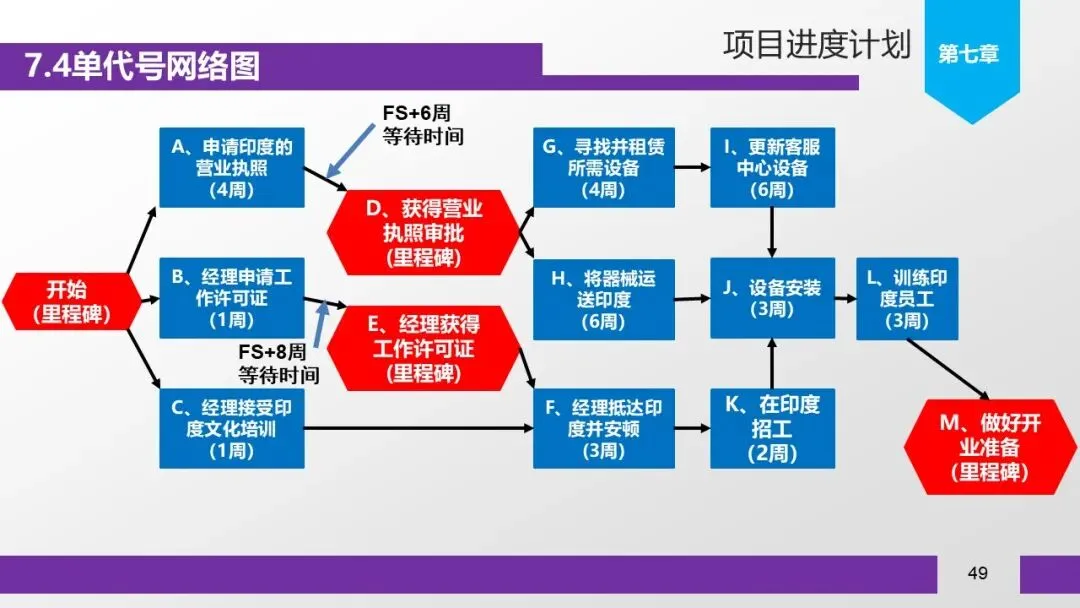 7.4单代号网络图

项目进度计划

第七章

开始
(里程碑)

A、申请印度的营业执照
(4周)

FS+6周
等待时间

B、经理申请工作许可证
(1周)

FS+8周
等待时间

C、经理接受印度文化培训
(1周)

D、获得营业执照审批
(里程碑)

E、经理获得工作许可证
(里程碑)

G、寻找并租赁所需设备
(4周)

H、将器械运送印度
(6周)

F、经理抵达印度并安顿
(3周)

I、更新客服中心设备
(6周)

J、设备安装
(3周)

K、在印度招工
(2周)

L、训练印度员工
(3周)

M、做好开业准备
(里程碑)

49